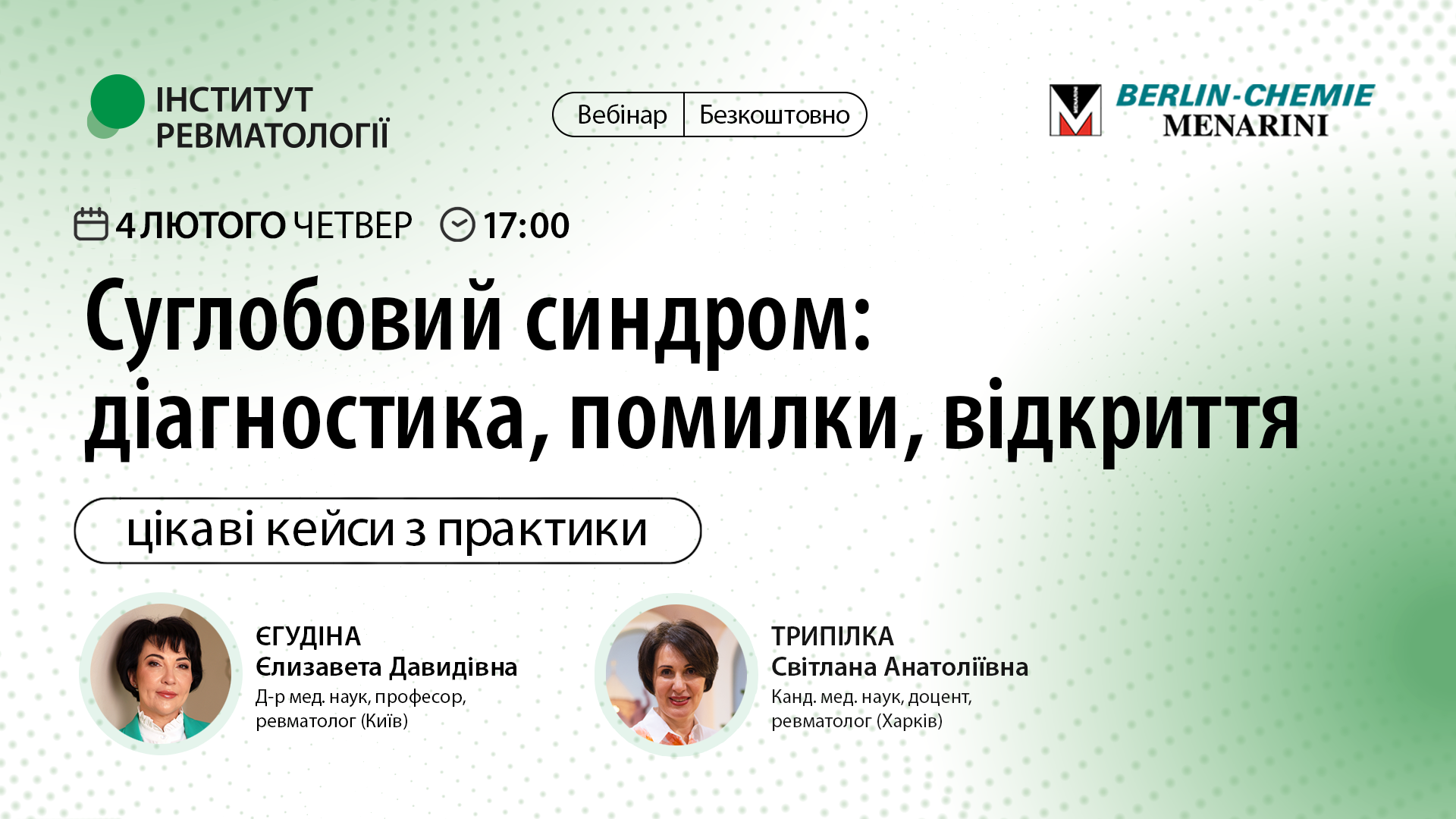 ІНСТИТУТ РЕВМАТОЛОГІЇ

Вебінар | Безкоштовно

BERLIN-CHEMIE MENARINI

4 ЛЮТОГО ЧЕТВЕР 17:00

Суглобовий синдром: діагностика, помилки, відкриття

цікаві кейси з практики

ЄГУДІНА
Єлизавета Давидівна
Д-р мед. наук, професор, ревматолог (Київ)

ТРИПІЛКА
Світлана Анатоліївна
Канд. мед. наук, доцент, ревматолог (Харків)